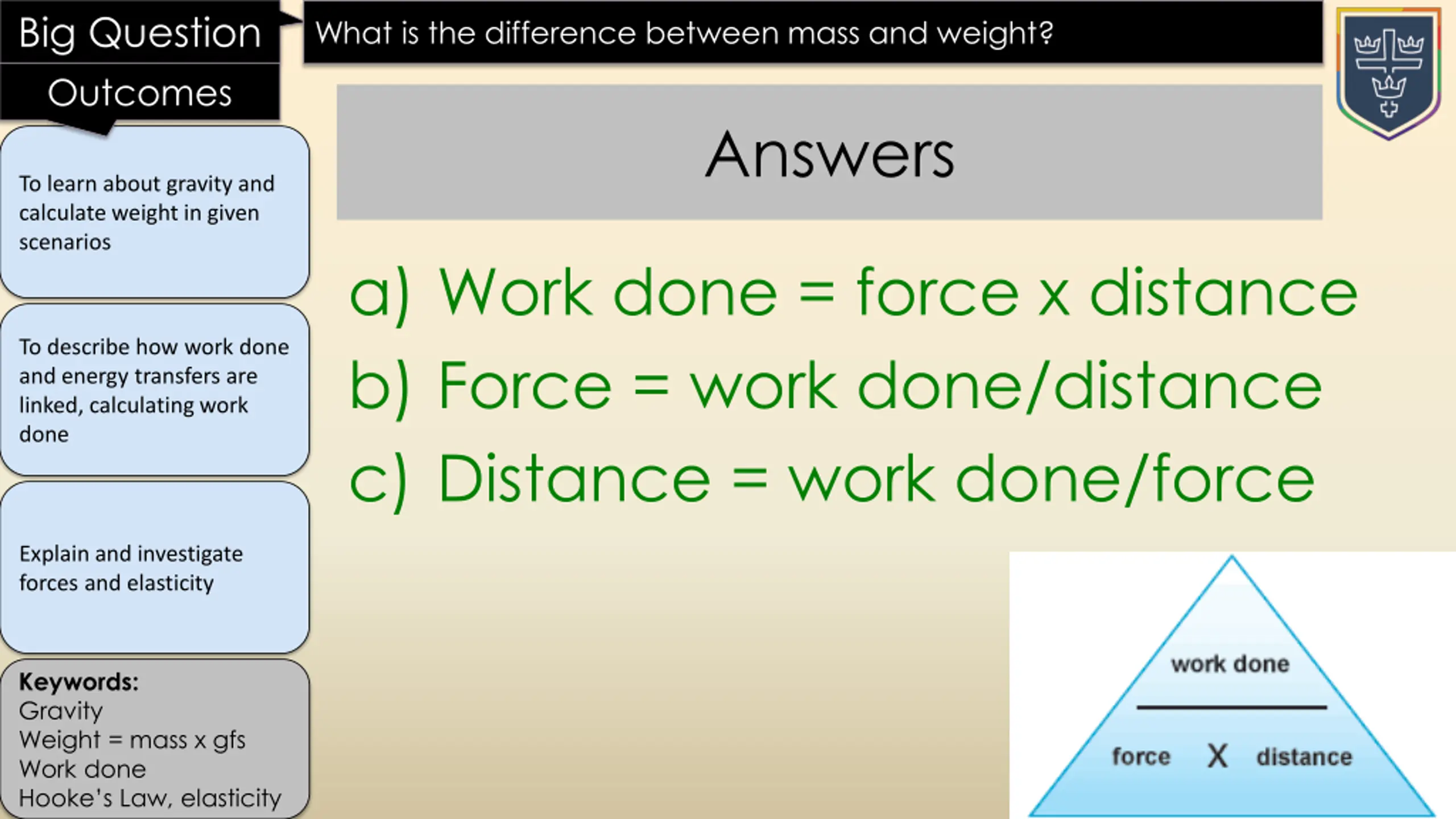 Big Question

What is the difference between mass and weight?

Outcomes

To learn about gravity and calculate weight in given scenarios

To describe how work done and energy transfers are linked, calculating work done

Explain and investigate forces and elasticity

Keywords:
Gravity
Weight = mass x gfs
Work done
Hooke's Law, elasticity

Answers

a) Work done = force x distance
b) Force = work done/distance
c) Distance = work done/force

work done
force X distance